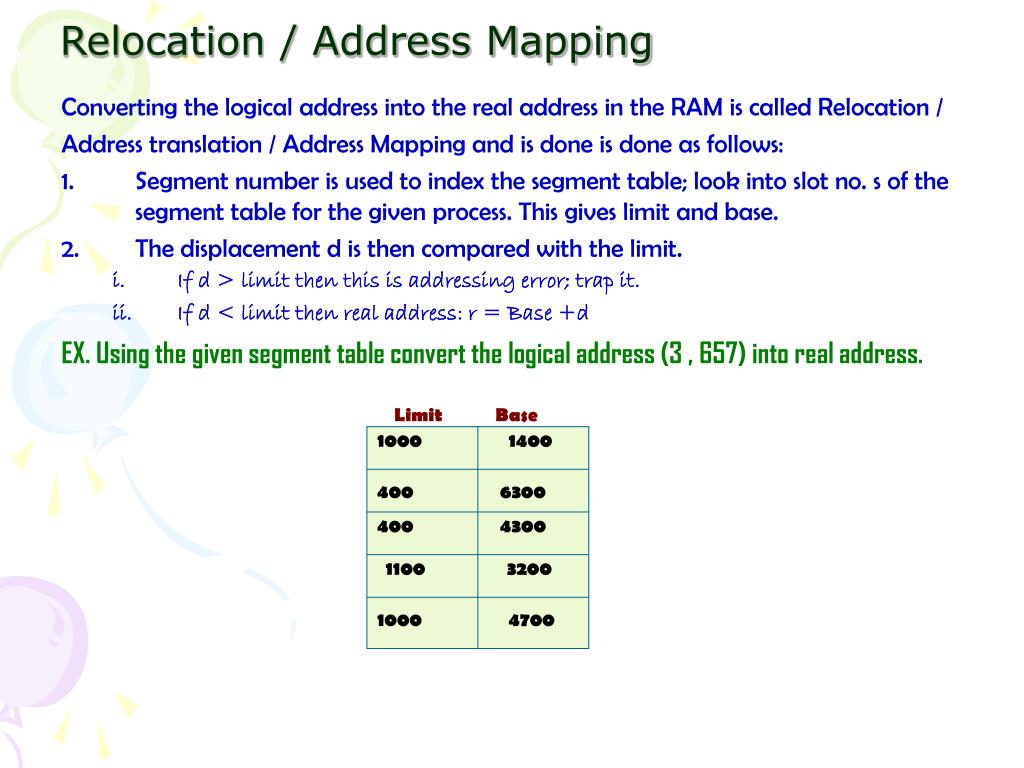 Relocation / Address Mapping

Converting the logical address into the real address in the RAM is called Relocation / Address translation / Address Mapping and is done is done as follows:

1. Segment number is used to index the segment table; look into slot no. s of the segment table for the given process. This gives limit and base.

2. The displacement d is then compared with the limit.

i. If d > limit then this is addressing error; trap it.

ii. If d < limit then real address: r = Base +d

EX. Using the given segment table convert the logical address (3 , 657) into real address.

| Limit | Base |
|---|---|
| 1000 | 1400 |
| 400 | 6300 |
| 400 | 4300 |
| 1100 | 3200 |
| 1000 | 4700 |